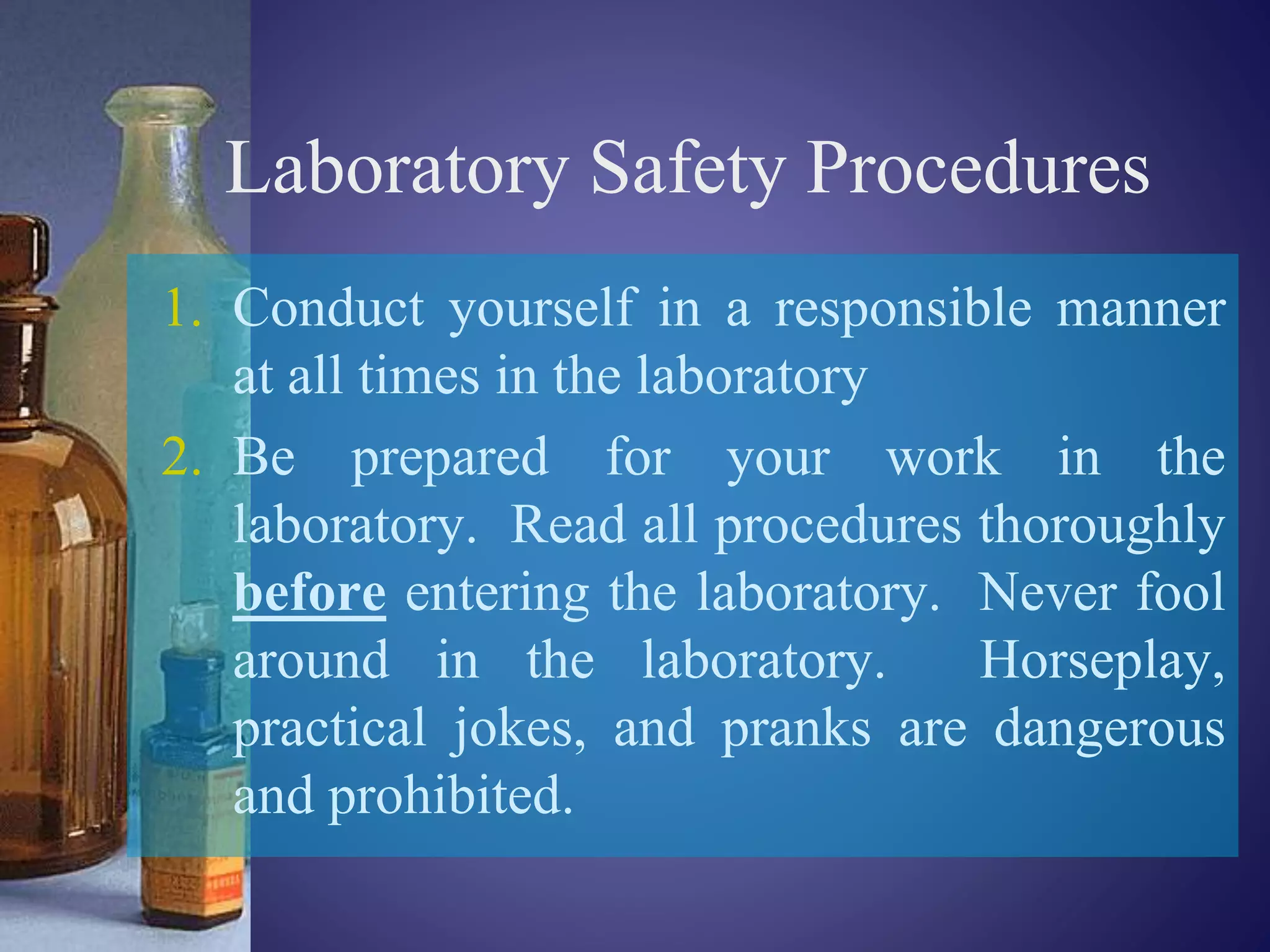 Laboratory Safety Procedures

1. Conduct yourself in a responsible manner at all times in the laboratory

2. Be prepared for your work in the laboratory. Read all procedures thoroughly before entering the laboratory. Never fool around in the laboratory. Horseplay, practical jokes, and pranks are dangerous and prohibited.